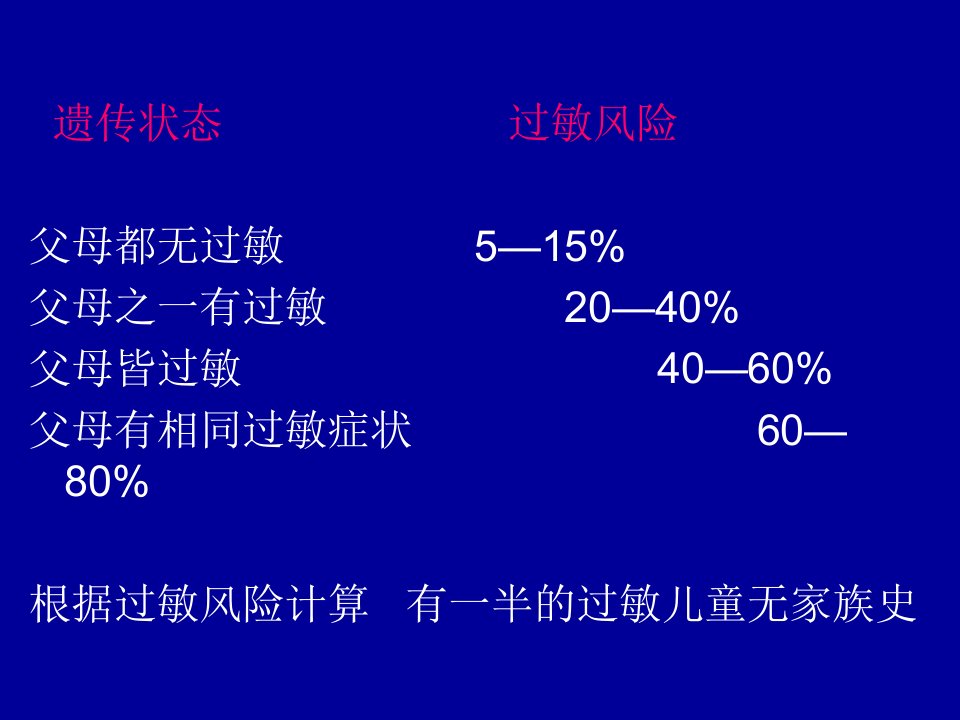 遗传状态　　　　　　过敏风险

父母都无过敏　　　　5—15%
父母之一有过敏　　　　20—40%
父母皆过敏　　　　　　40—60%
父母有相同过敏症状　　　　60—80%

根据过敏风险计算　有一半的过敏儿童无家族史